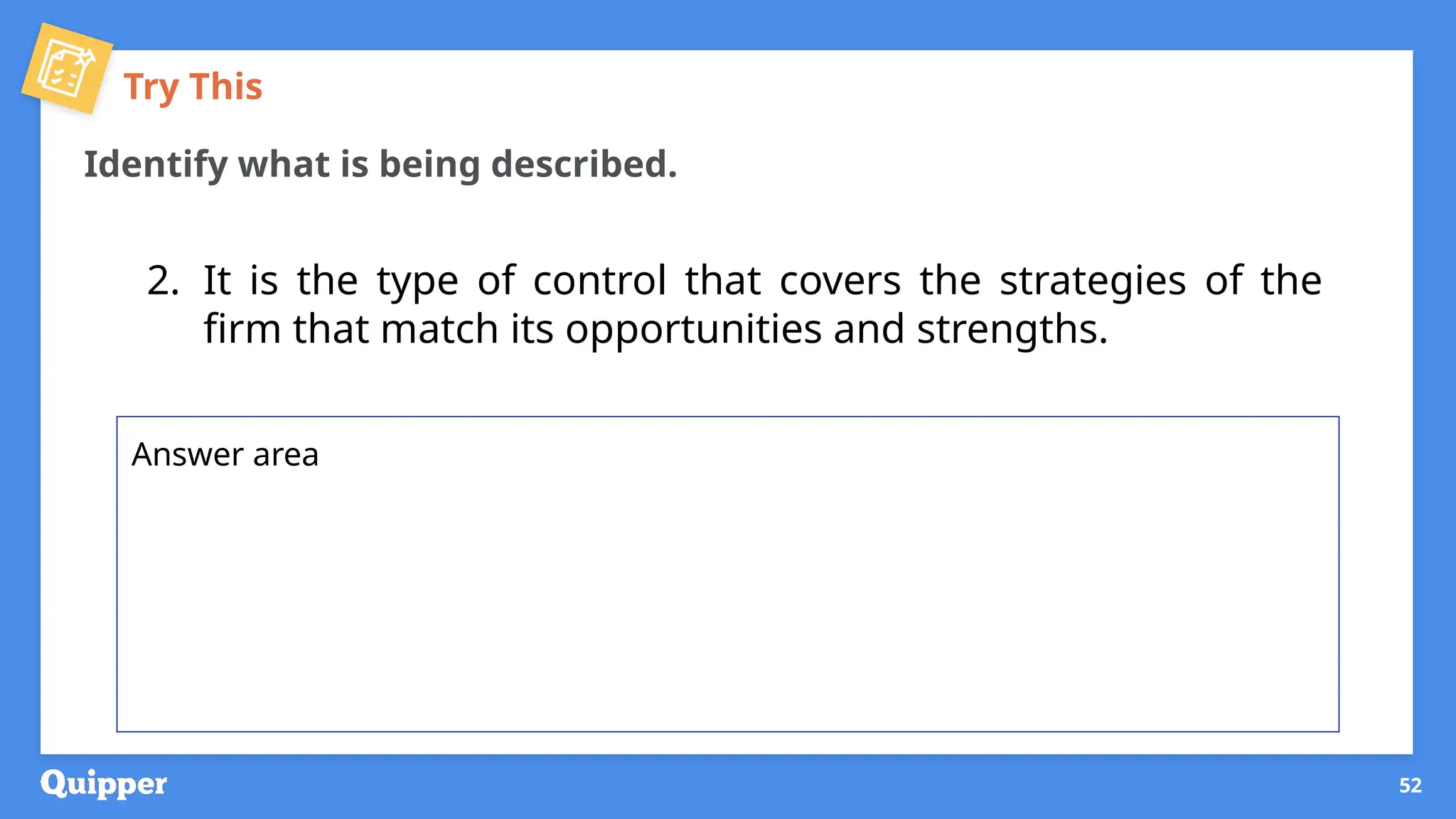 Try This

Identify what is being described.

2. It is the type of control that covers the strategies of the firm that match its opportunities and strengths.

Answer area

Quipper

52